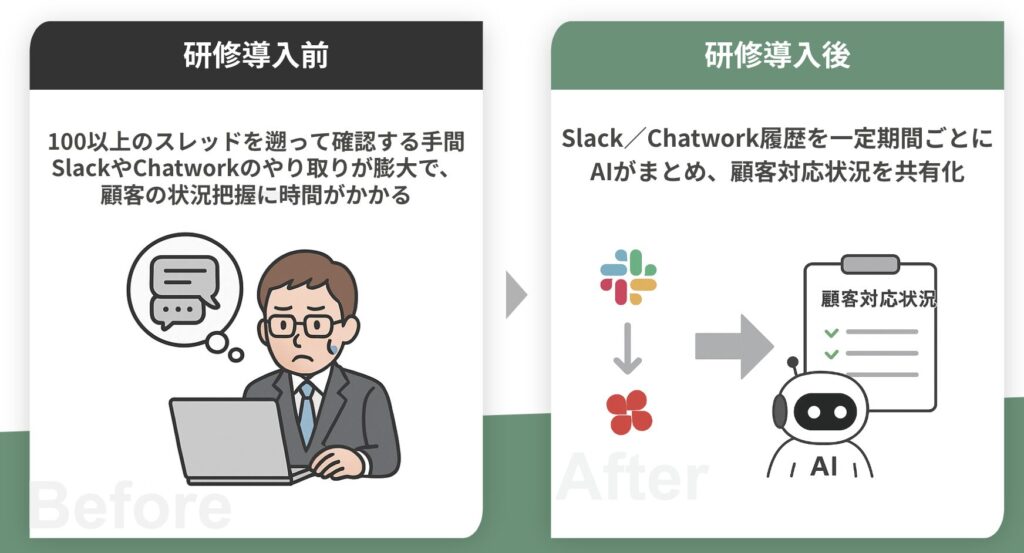 研修導入前

100以上のスレッドを遡って確認する手間
SlackやChatworkのやり取りが膨大で、
顧客の状況把握に時間がかかる

Before

研修導入後

Slack／Chatwork履歴を一定期間ごとに
AIがまとめ、顧客対応状況を共有化

顧客対応状況

AI

After